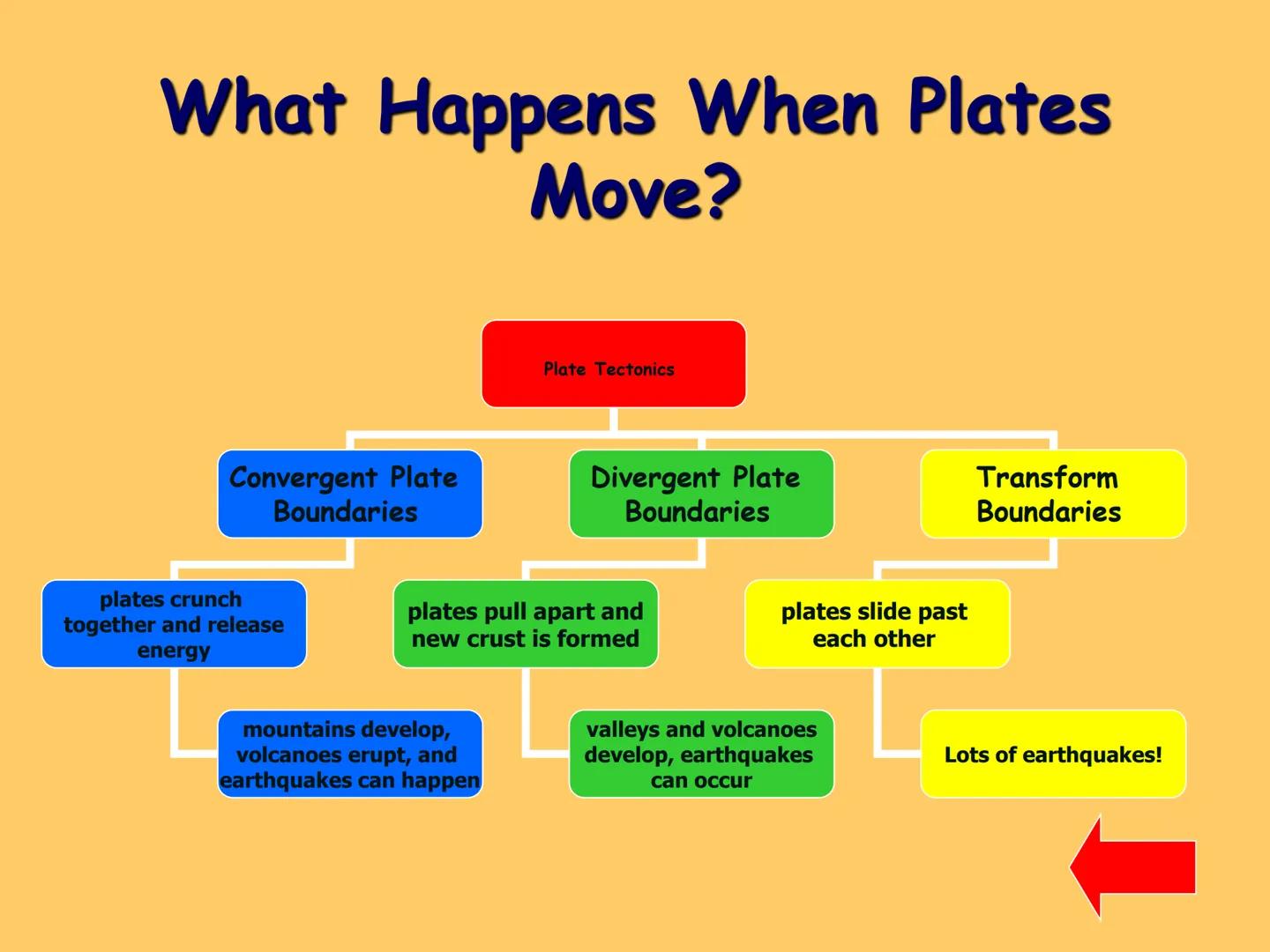 What Happens When Plates Move?

Plate Tectonics

Convergent Plate Boundaries

plates crunch together and release energy

mountains develop, volcanoes erupt, and earthquakes can happen

Divergent Plate Boundaries

plates pull apart and new crust is formed

valleys and volcanoes develop, earthquakes can occur

Transform Boundaries

plates slide past each other

Lots of earthquakes!